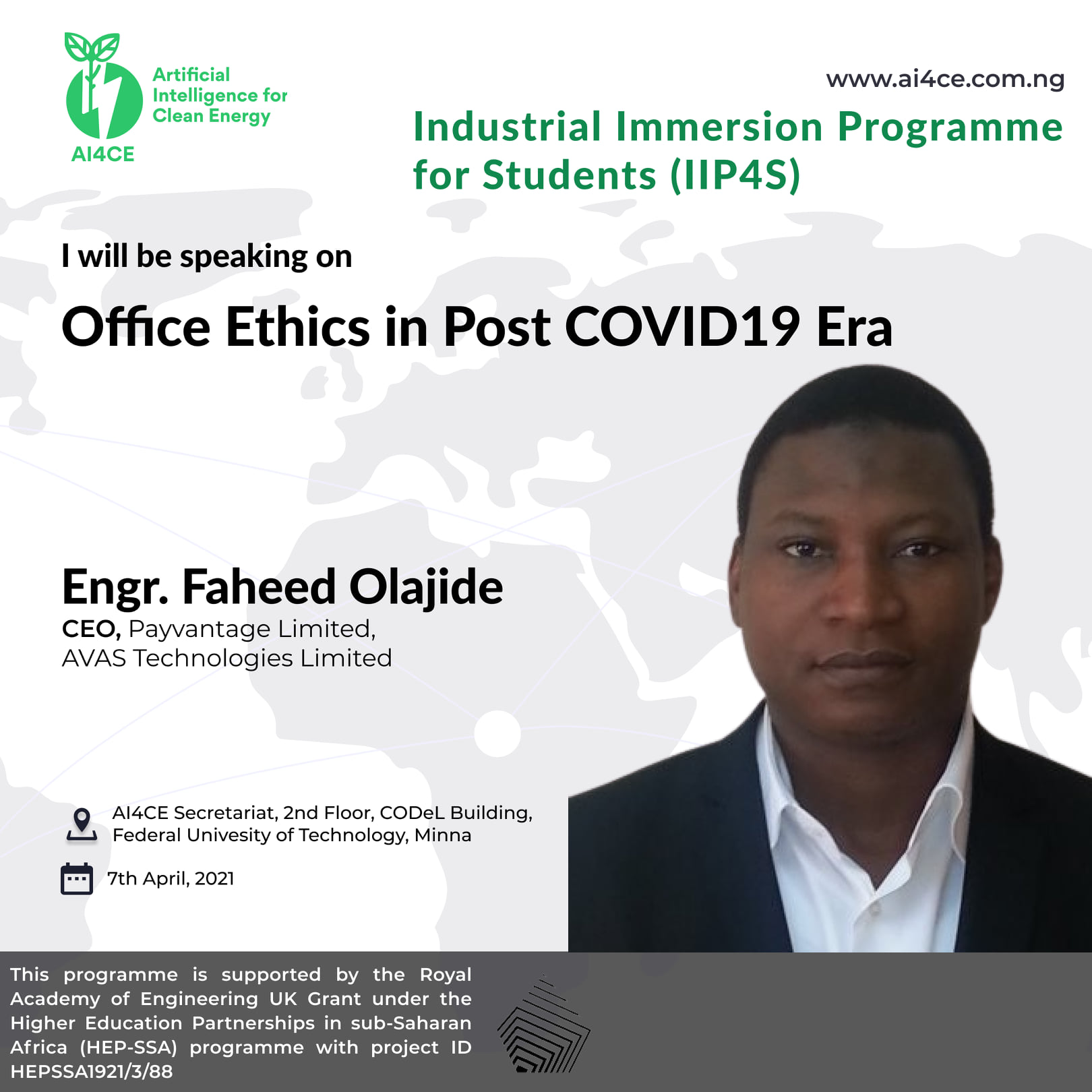 Artificial Intelligence for Clean Energy
AI4CE

www.ai4ce.com.ng

Industrial Immersion Programme for Students (IIP4S)

I will be speaking on

Office Ethics in Post COVID19 Era

Engr. Faheed Olajide
CEO, Payvantage Limited,
AVAS Technologies Limited

AI4CE Secretariat, 2nd Floor, CODeL Building, Federal Univesity of Technology, Minna

7th April, 2021

This programme is supported by the Royal Academy of Engineering UK Grant under the Higher Education Partnerships in sub-Saharan Africa (HEP-SSA) programme with project ID HEPSSA1921/3/88